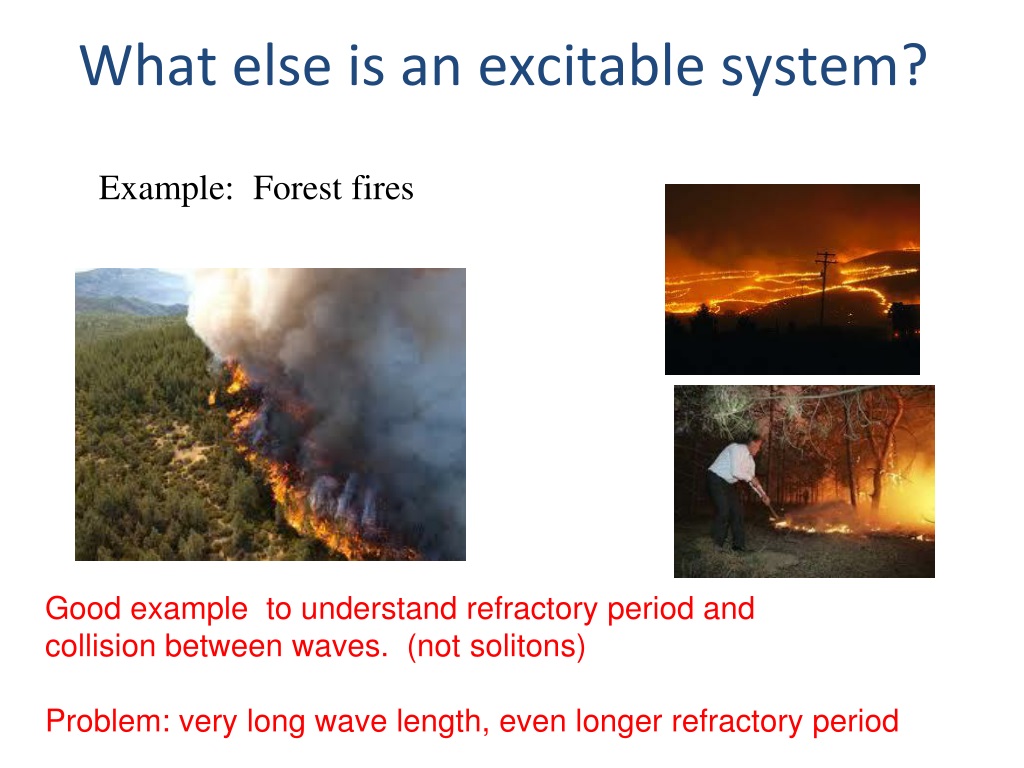 What else is an excitable system?

Example: Forest fires

Good example to understand refractory period and collision between waves. (not solitons)

Problem: very long wave length, even longer refractory period